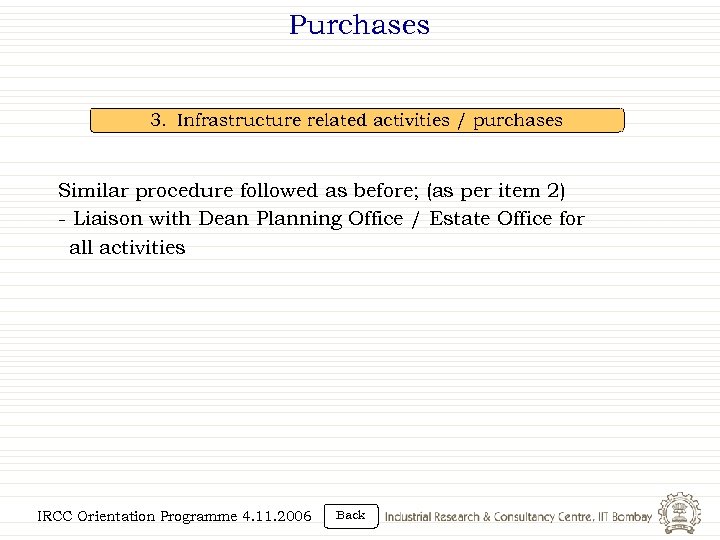 Purchases

3. Infrastructure related activities / purchases

Similar procedure followed as before; (as per item 2)
- Liaison with Dean Planning Office / Estate Office for all activities

IRCC Orientation Programme 4.11.2006

Back

Industrial Research & Consultancy Centre, IIT Bombay